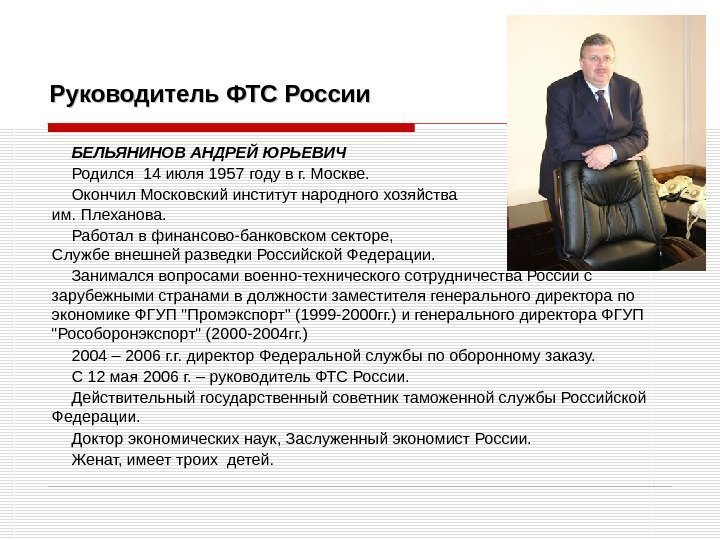 Руководитель ФТС России

БЕЛЬЯНИНОВ АНДРЕЙ ЮРЬЕВИЧ

Родился 14 июля 1957 году в г. Москве.

Окончил Московский институт народного хозяйства им. Плеханова.

Работал в финансово-банковском секторе, Службе внешней разведки Российской Федерации.

Занимался вопросами военно-технического сотрудничества России с зарубежными странами в должности заместителя генерального директора по экономике ФГУП "Промэкспорт" (1999-2000гг.) и генерального директора ФГУП "Рособоронэкспорт" (2000-2004гг.)

2004 – 2006 г.г. директор Федеральной службы по оборонному заказу.

С 12 мая 2006 г. – руководитель ФТС России.

Действительный государственный советник таможенной службы Российской Федерации.

Доктор экономических наук, Заслуженный экономист России.

Женат, имеет троих детей.